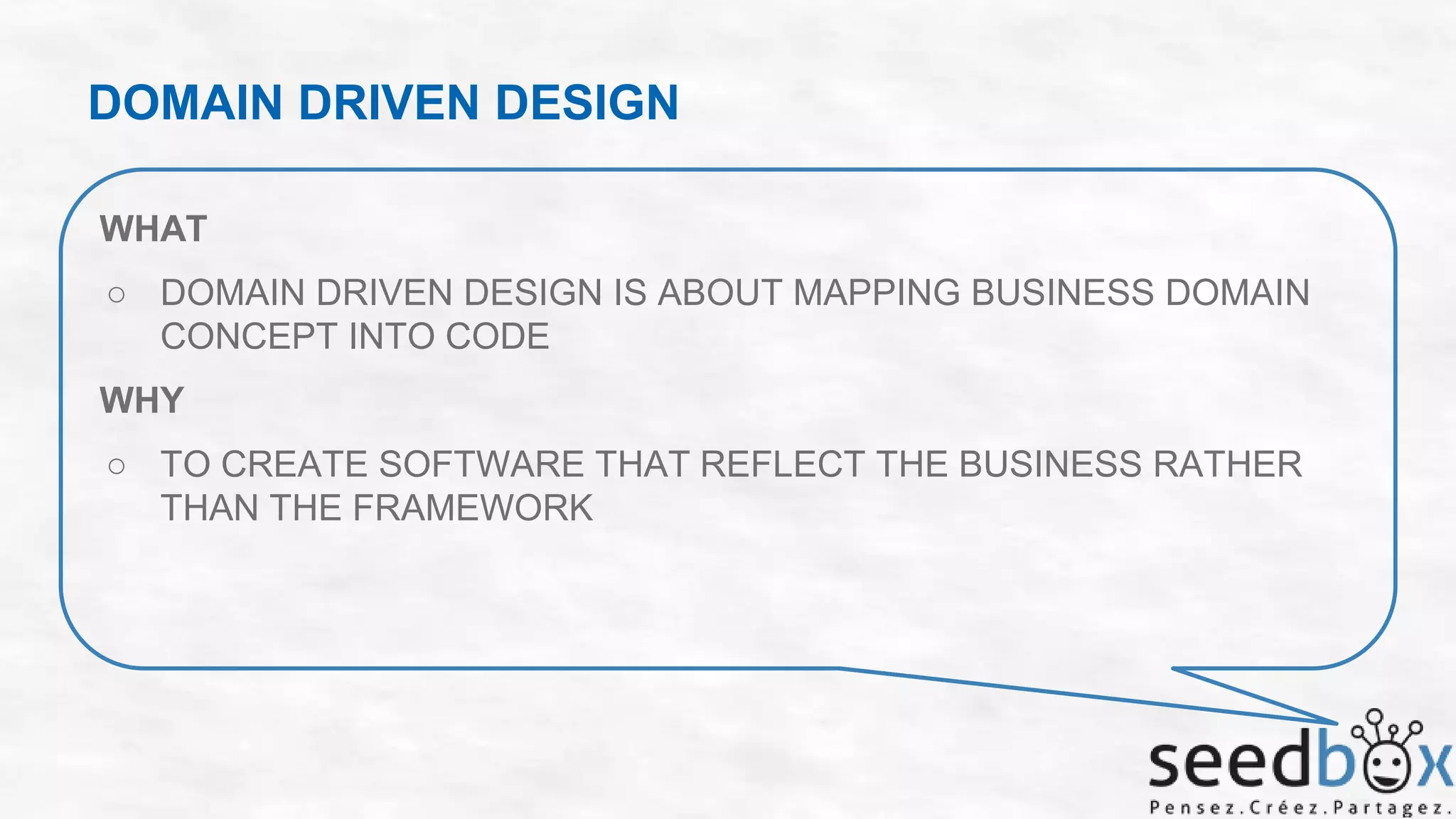 DOMAIN DRIVEN DESIGN

WHAT

○ DOMAIN DRIVEN DESIGN IS ABOUT MAPPING BUSINESS DOMAIN CONCEPT INTO CODE

WHY

○ TO CREATE SOFTWARE THAT REFLECT THE BUSINESS RATHER THAN THE FRAMEWORK

seedbox
Pensez.Créez.Partagez.